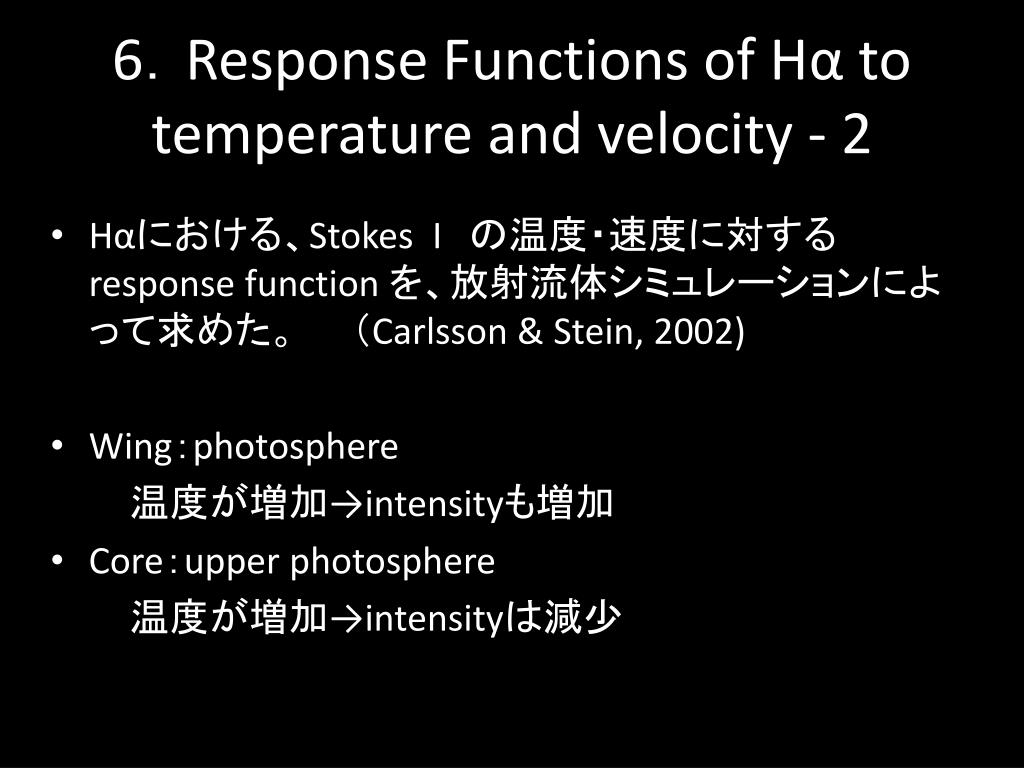 6. Response Functions of Hα to temperature and velocity - 2

• Hαにおける、Stokes I の温度・速度に対する response function を、放射流体シミュレーションによって求めた。 （Carlsson & Stein, 2002)

• Wing：photosphere
温度が増加→intensityも増加

• Core：upper photosphere
温度が増加→intensityは減少